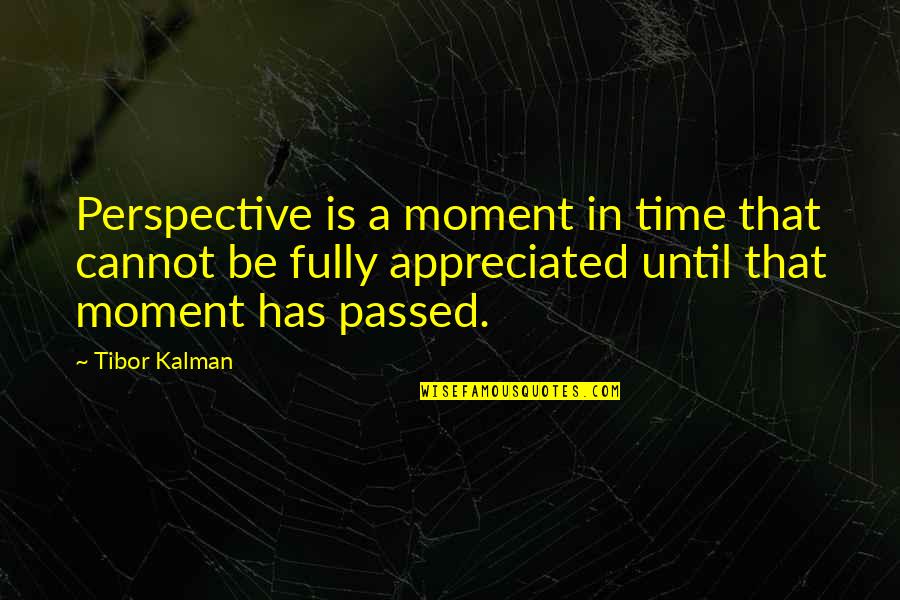 Perspective is a moment in time that cannot be fully appreciated until that moment has passed.

~ Tibor Kalman

WISEFAMOUSQUOTES.COM